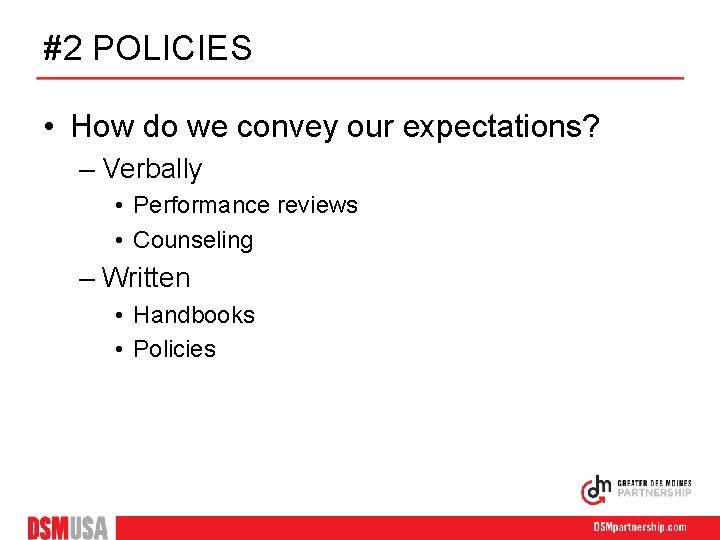 #2 POLICIES

• How do we convey our expectations?
– Verbally
• Performance reviews
• Counseling
– Written
• Handbooks
• Policies

dm GREATER DES MOINES PARTNERSHIP

DSMUSA

DSMpartnership.com